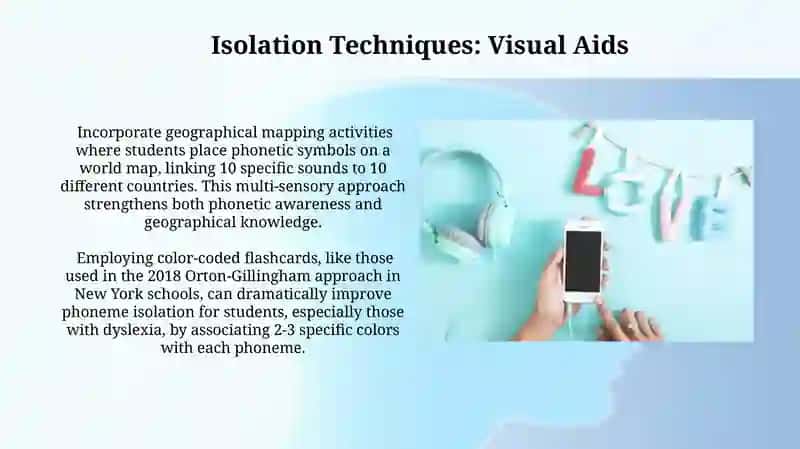 Isolation Techniques: Visual Aids

Incorporate geographical mapping activities where students place phonetic symbols on a world map, linking 10 specific sounds to 10 different countries. This multi-sensory approach strengthens both phonetic awareness and geographical knowledge.

Employing color-coded flashcards, like those used in the 2018 Orton-Gillingham approach in New York schools, can dramatically improve phoneme isolation for students, especially those with dyslexia, by associating 2-3 specific colors with each phoneme.

LOVE